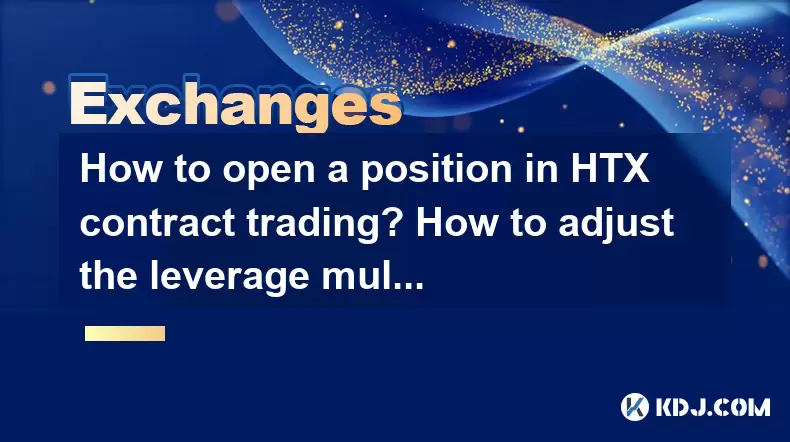 Exchanges

How to open a position in HTX contract trading? How to adjust the leverage mul...

KDJ.COM